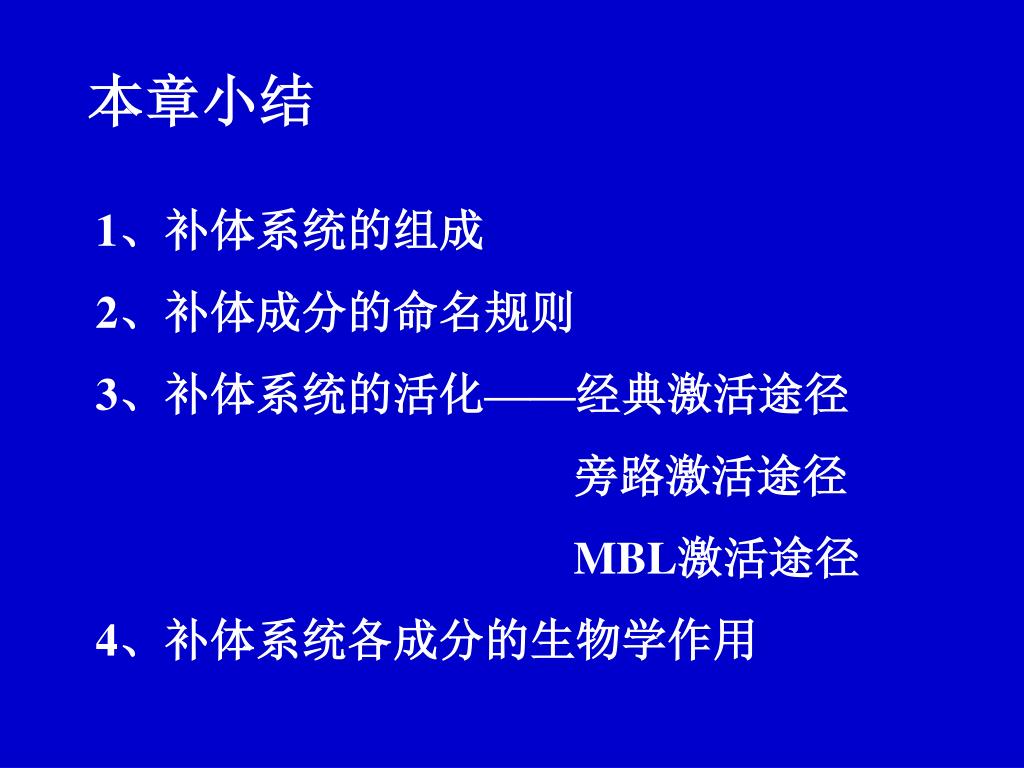 本章小结

1、补体系统的组成

2、补体成分的命名规则

3、补体系统的活化——经典激活途径

旁路激活途径

MBL激活途径

4、补体系统各成分的生物学作用